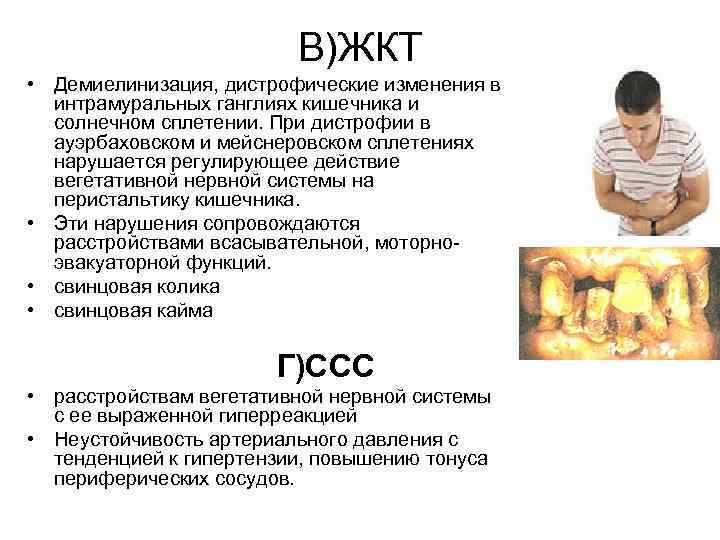 В)ЖКТ

• Демиелинизация, дистрофические изменения в интрамуральных ганглиях кишечника и солнечном сплетении. При дистрофии в ауэрбаховском и мейснеровском сплетениях нарушается регулирующее действие вегетативной нервной системы на перистальтику кишечника.
• Эти нарушения сопровождаются расстройствами всасывательной, моторно-эвакуаторной функций.
• свинцовая колика
• свинцовая кайма

Г)ССС

• расстройствам вегетативной нервной системы с ее выраженной гиперреакцией
• Неустойчивость артериального давления с тенденцией к гипертензии, повышению тонуса периферических сосудов.